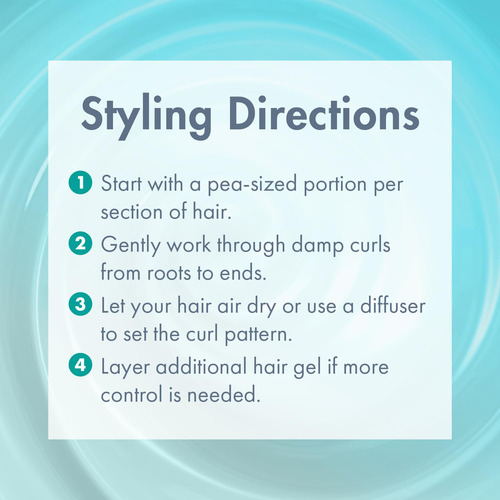 Styling Directions

1 Start with a pea-sized portion per section of hair.

2 Gently work through damp curls from roots to ends.

3 Let your hair air dry or use a diffuser to set the curl pattern.

4 Layer additional hair gel if more control is needed.